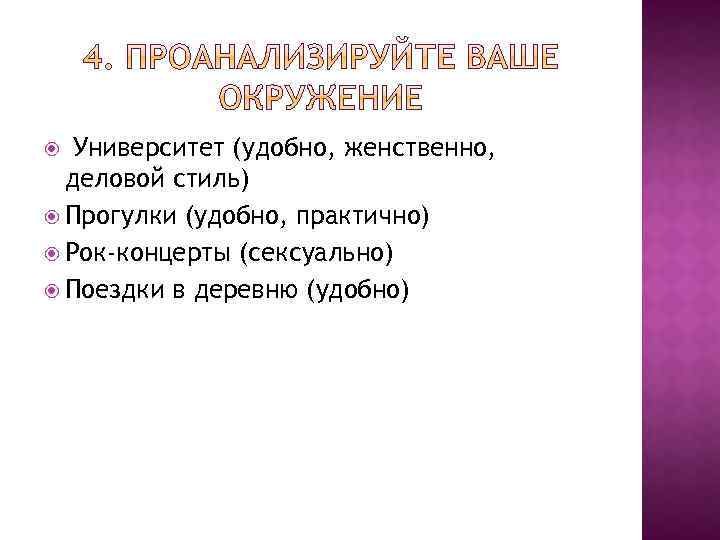 4. ПРОАНАЛИЗИРУЙТЕ ВАШЕ ОКРУЖЕНИЕ

Университет (удобно, женственно, деловой стиль)
Прогулки (удобно, практично)
Рок-концерты (сексуально)
Поездки в деревню (удобно)